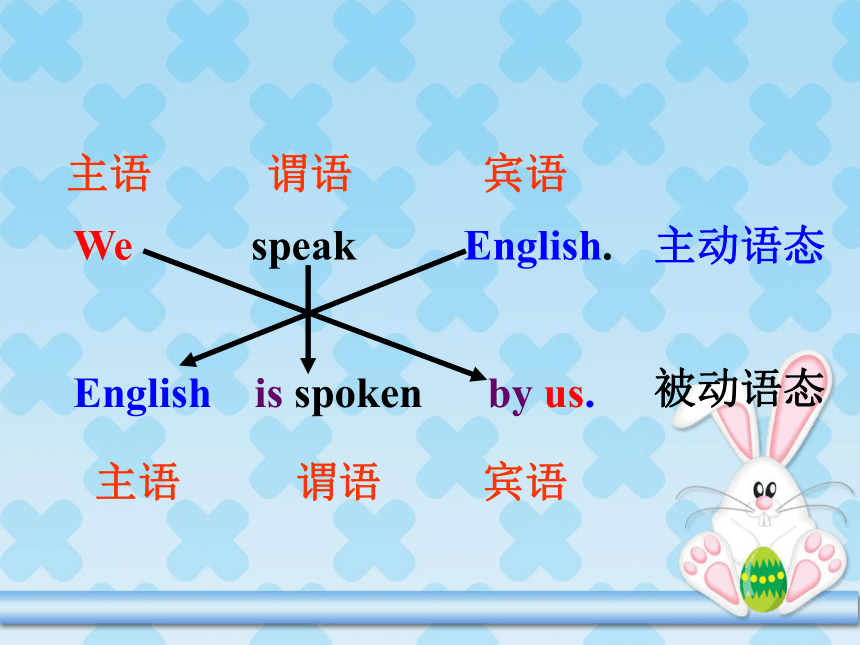 主语　　谓语　　宾语

We　　speak　　English.　　主动语态

English　is spoken　by us.　　被动语态

主语　　谓语　　宾语